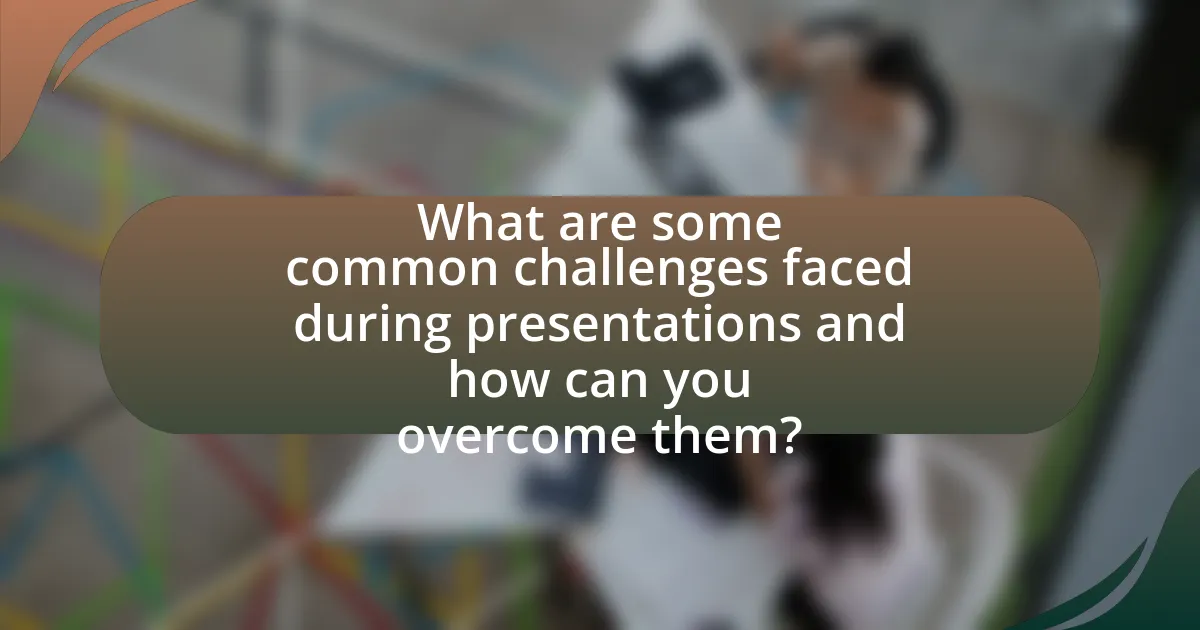 What are some common challenges faced during presentations and how can you overcome them?